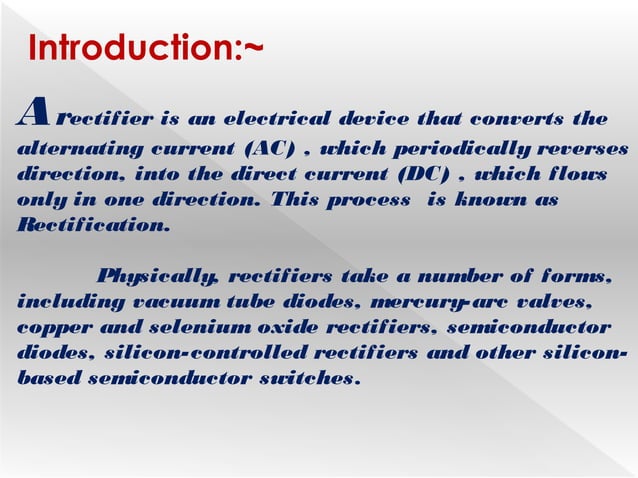 Introduction:~

A rectifier is an electrical device that converts the alternating current (AC) , which periodically reverses direction, into the direct current (DC) , which flows only in one direction. This process is known as Rectification.

Physically, rectifiers take a number of forms, including vacuum tube diodes, mercury-arc valves, copper and selenium oxide rectifiers, semiconductor diodes, silicon-controlled rectifiers and other silicon-based semiconductor switches.